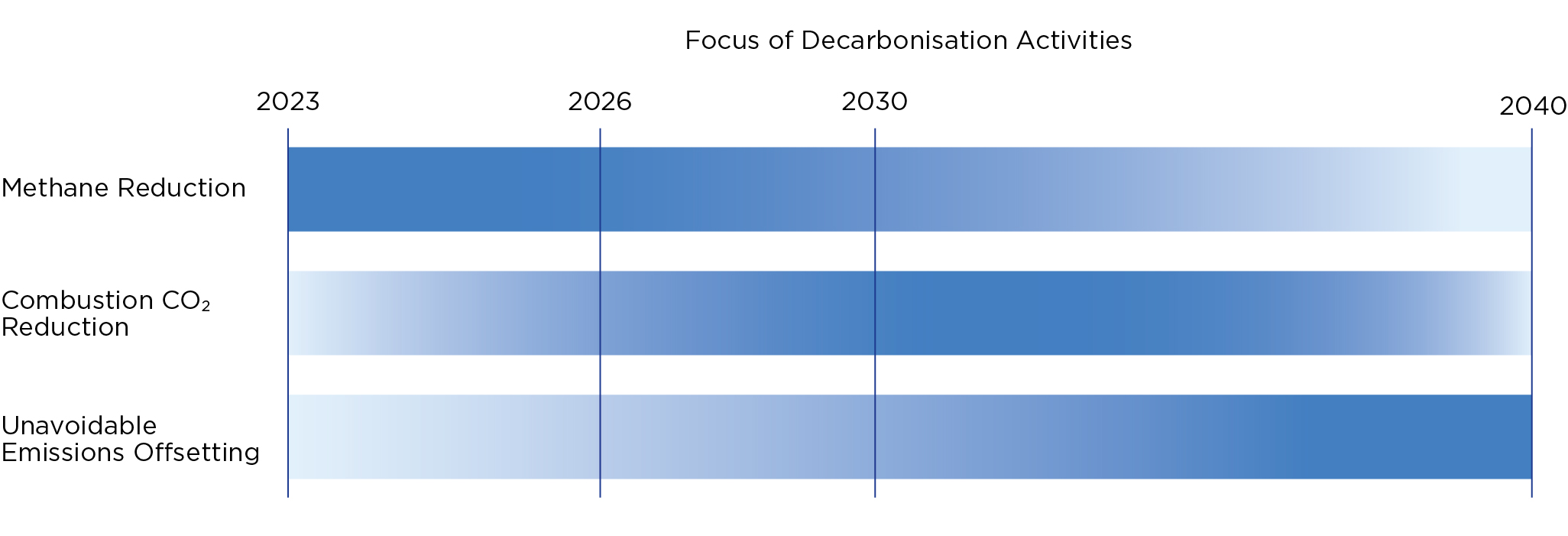 Focus of Decarbonisation Activities

2023

2026

2030

2040

Methane Reduction

Combustion $CO_2$ Reduction

Unavoidable Emissions Offsetting